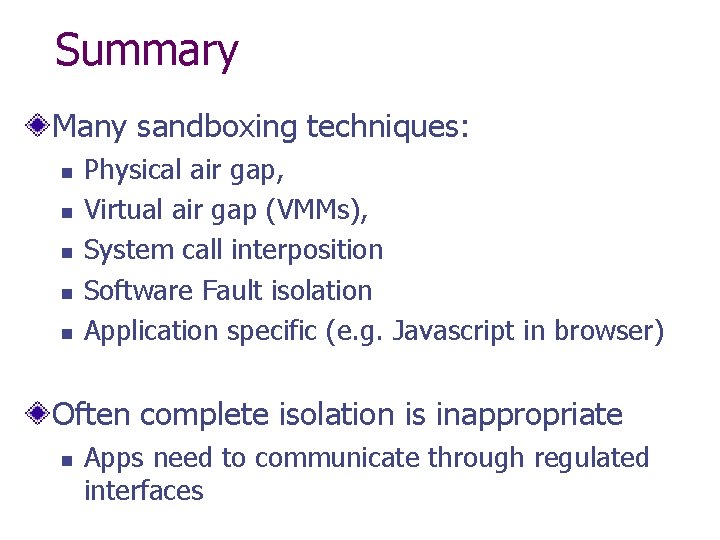 Summary

Many sandboxing techniques:

Physical air gap,

Virtual air gap (VMMs),

System call interposition

Software Fault isolation

Application specific (e.g. Javascript in browser)

Often complete isolation is inappropriate

Apps need to communicate through regulated interfaces